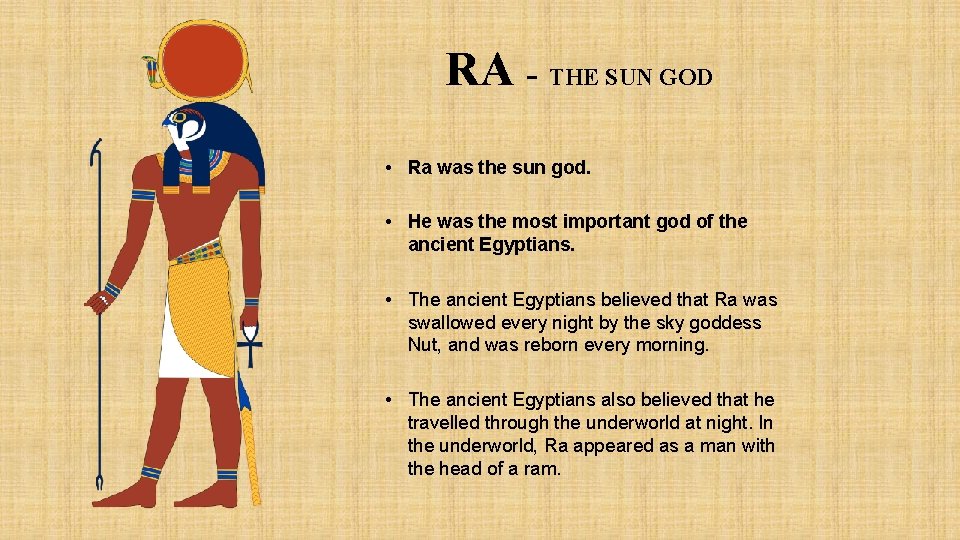 RA - THE SUN GOD

• Ra was the sun god.

• He was the most important god of the ancient Egyptians.

• The ancient Egyptians believed that Ra was swallowed every night by the sky goddess Nut, and was reborn every morning.

• The ancient Egyptians also believed that he travelled through the underworld at night. In the underworld, Ra appeared as a man with the head of a ram.